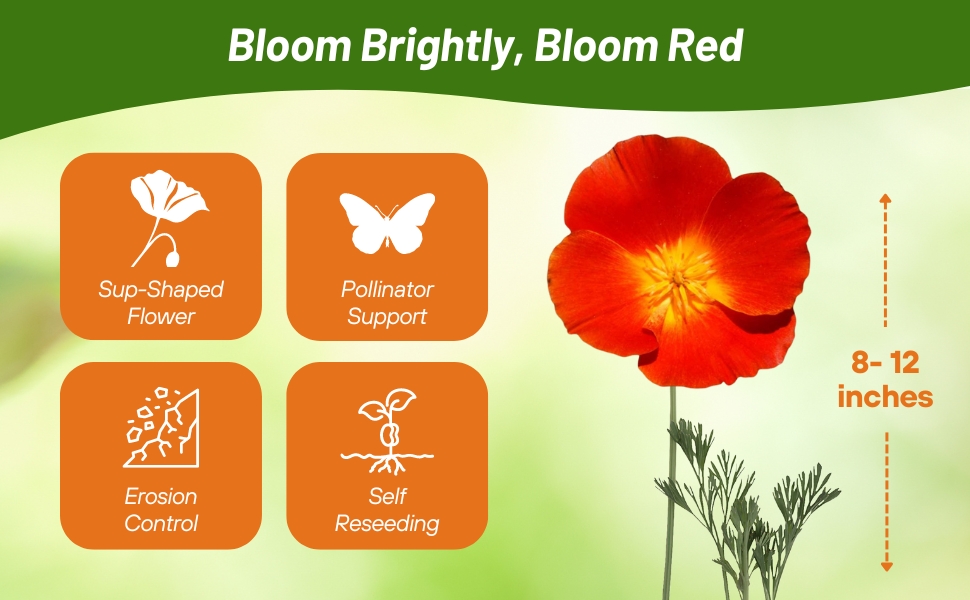 Bloom Brightly, Bloom Red

Sup-Shaped Flower

Pollinator Support

Erosion Control

Self Reseeding

8- 12 inches